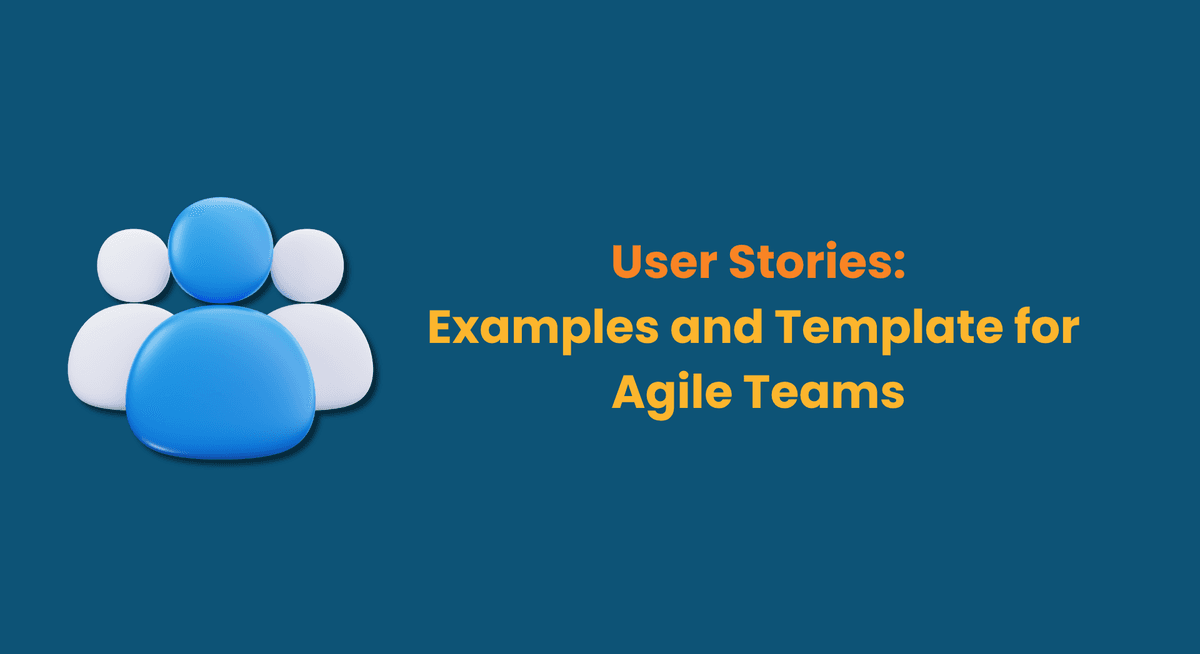 User Stories:
Examples and Template for Agile Teams